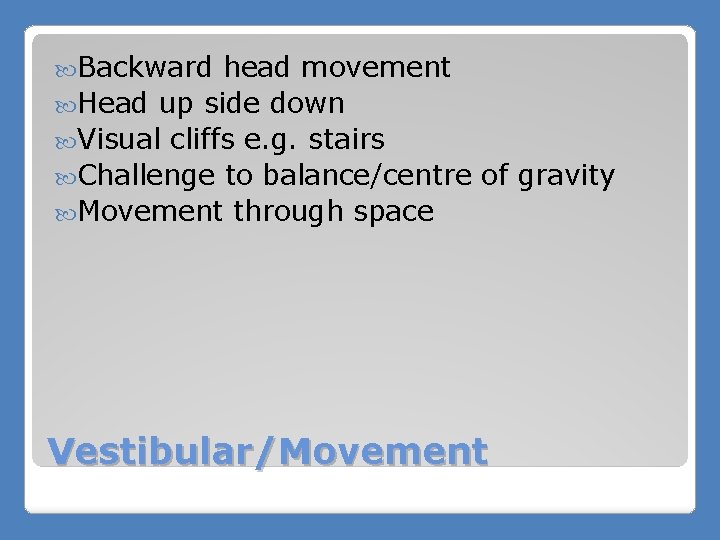 Backward head movement
Head up side down
Visual cliffs e.g. stairs
Challenge to balance/centre of gravity
Movement through space

Vestibular/Movement